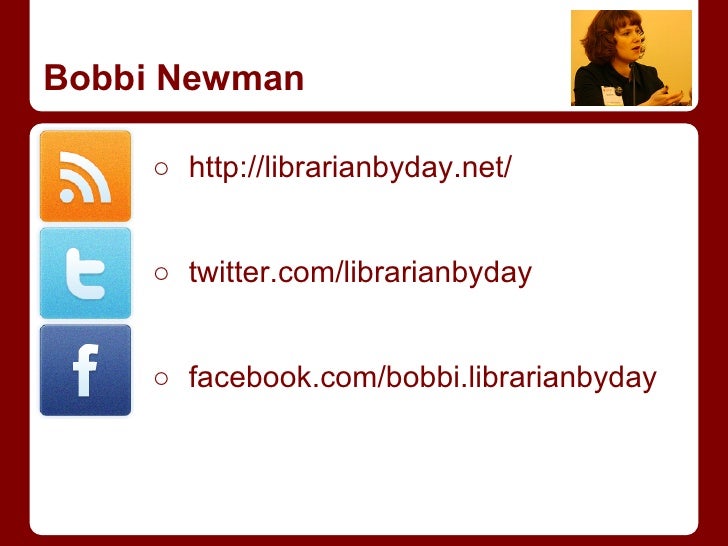 Bobbi Newman

○ http://librarianbyday.net/

○ twitter.com/librarianbyday

○ facebook.com/bobbi.librarianbyday